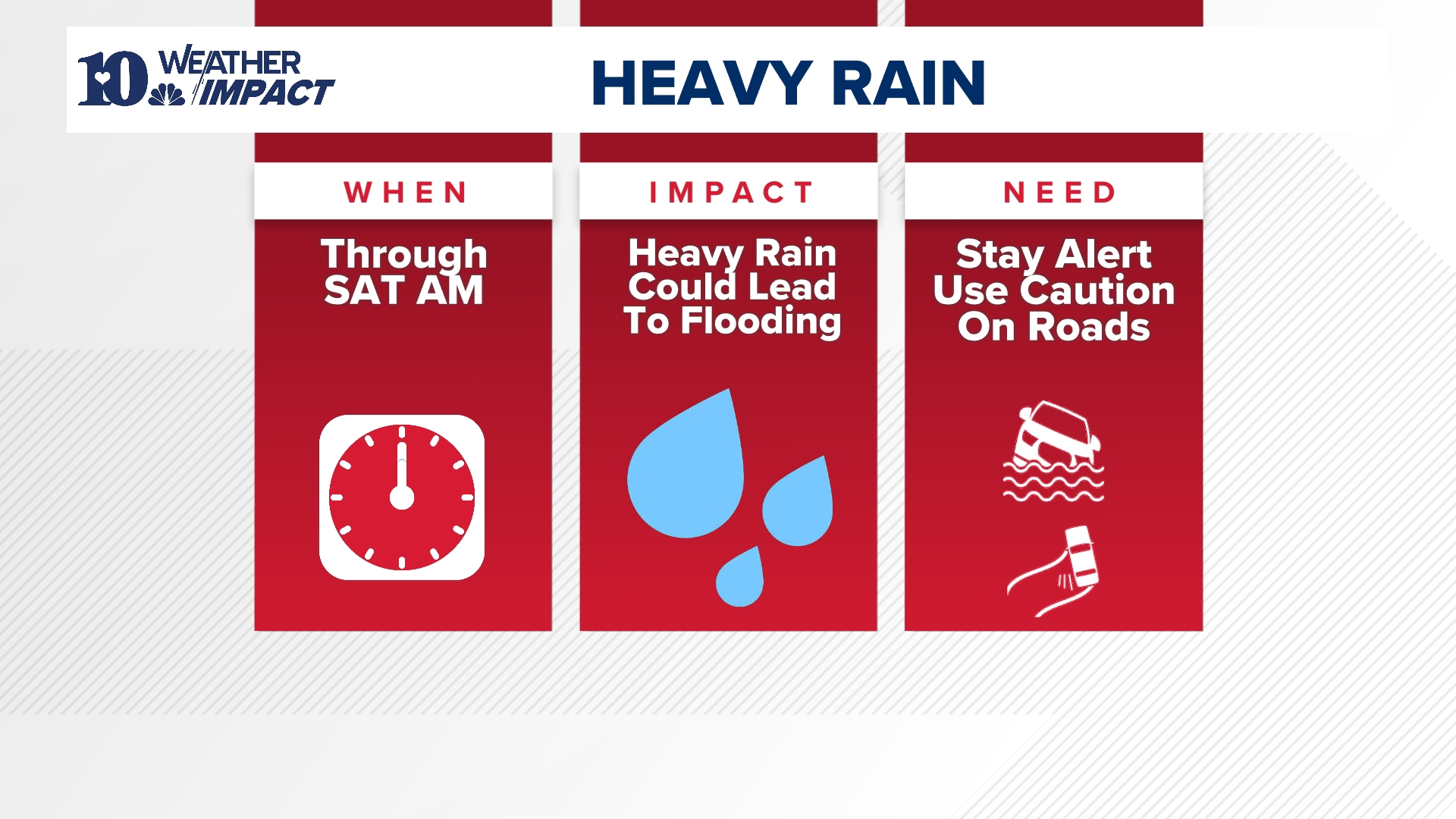 10 WEATHER IMPACT

HEAVY RAIN

WHEN

Through SAT AM

IMPACT

Heavy Rain Could Lead To Flooding

NEED

Stay Alert Use Caution On Roads